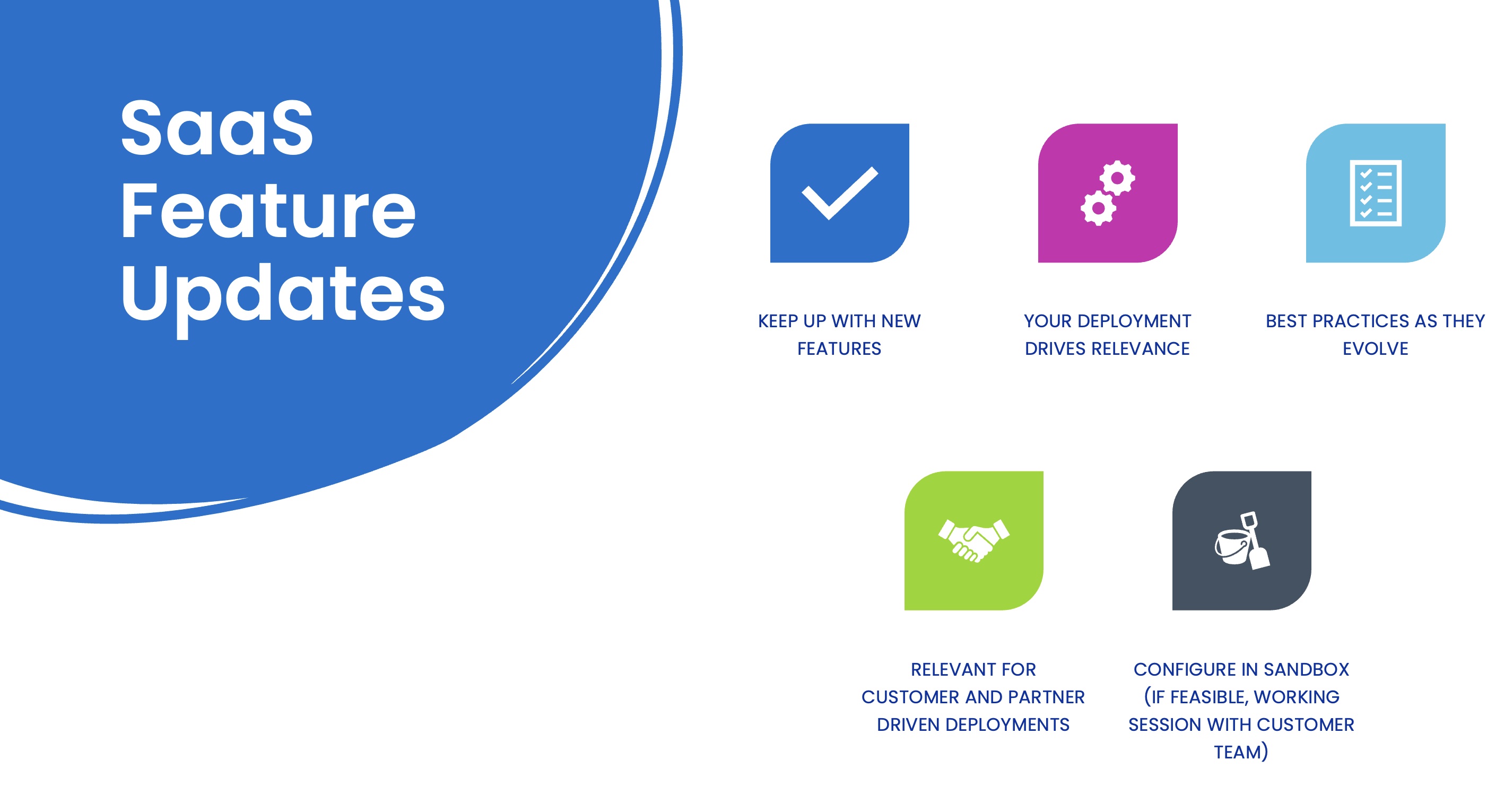 SaaS Feature Updates

KEEP UP WITH NEW FEATURES

YOUR DEPLOYMENT DRIVES RELEVANCE

BEST PRACTICES AS THEY EVOLVE

RELEVANT FOR CUSTOMER AND PARTNER DRIVEN DEPLOYMENTS

CONFIGURE IN SANDBOX (IF FEASIBLE, WORKING SESSION WITH CUSTOMER TEAM)